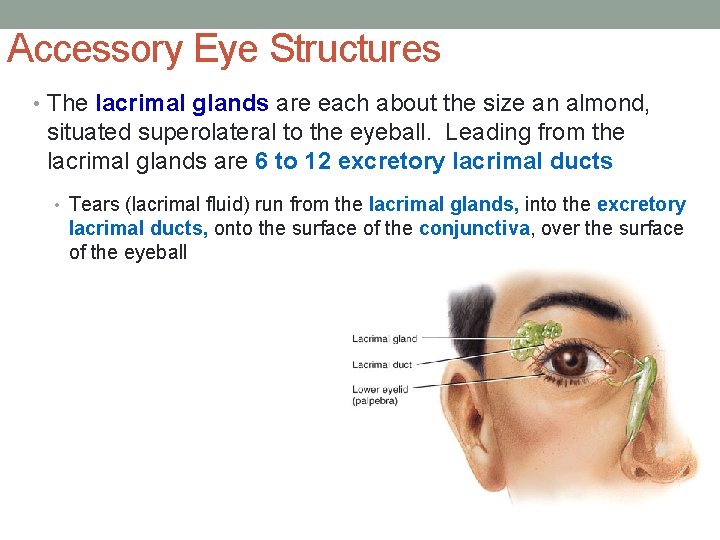 Accessory Eye Structures

• The lacrimal glands are each about the size an almond, situated superolateral to the eyeball. Leading from the lacrimal glands are 6 to 12 excretory lacrimal ducts

• Tears (lacrimal fluid) run from the lacrimal glands, into the excretory lacrimal ducts, onto the surface of the conjunctiva, over the surface of the eyeball

Lacrimal gland
Lacrimal duct
Lower eyelid (palpebra)